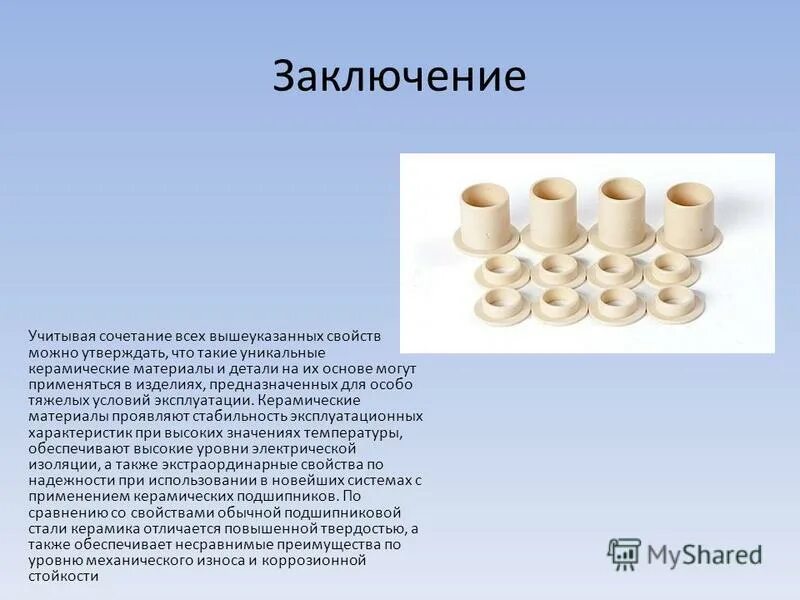 Заключение

Учитывая сочетание всех вышеуказанных свойств можно утверждать, что такие уникальные керамические материалы и детали на их основе могут применяться в изделиях, предназначенных для особо тяжелых условий эксплуатации. Керамические материалы проявляют стабильность эксплуатационных характеристик при высоких значениях температуры, обеспечивают высокие уровни электрической изоляции, а также экстраординарные свойства по надежности при использовании в новейших системах с применением керамических подшипников. По сравнению со свойствами обычной подшипниковой стали керамика отличается повышенной твердостью, а также обеспечивает несравнимые преимущества по уровню механического износа и коррозионной стойкости

MyShared